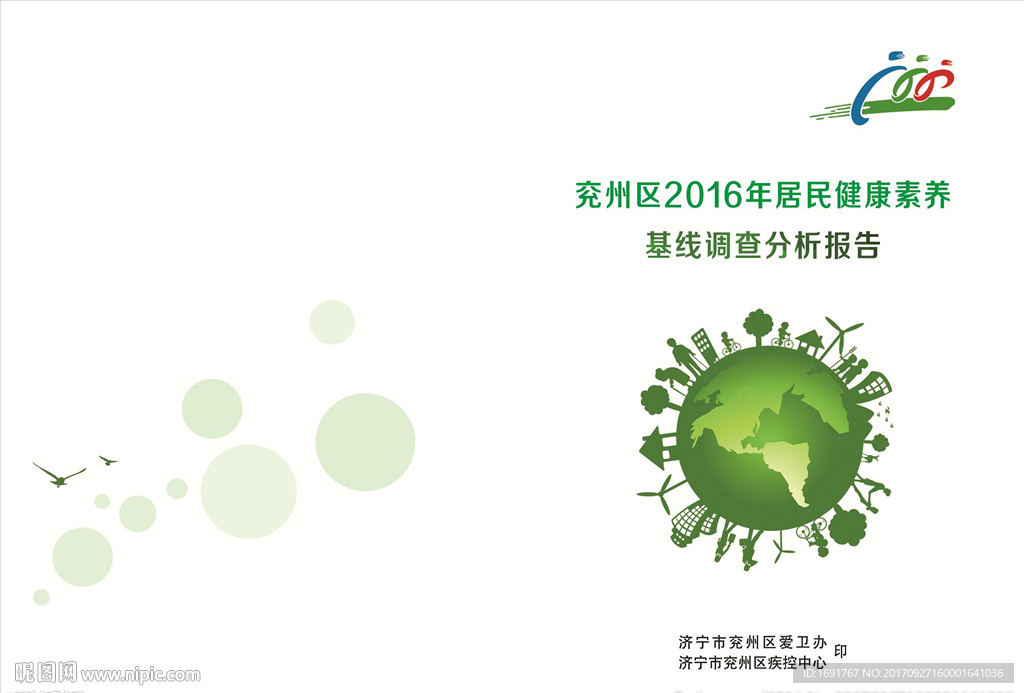 兖州区2016年居民健康素养
基线调查分析报告

济宁市兖州区爱卫办
济宁市兖州区疾控中心
印

昵图网 www.nipic.com

ID:1691767 NO:20170927160001641036